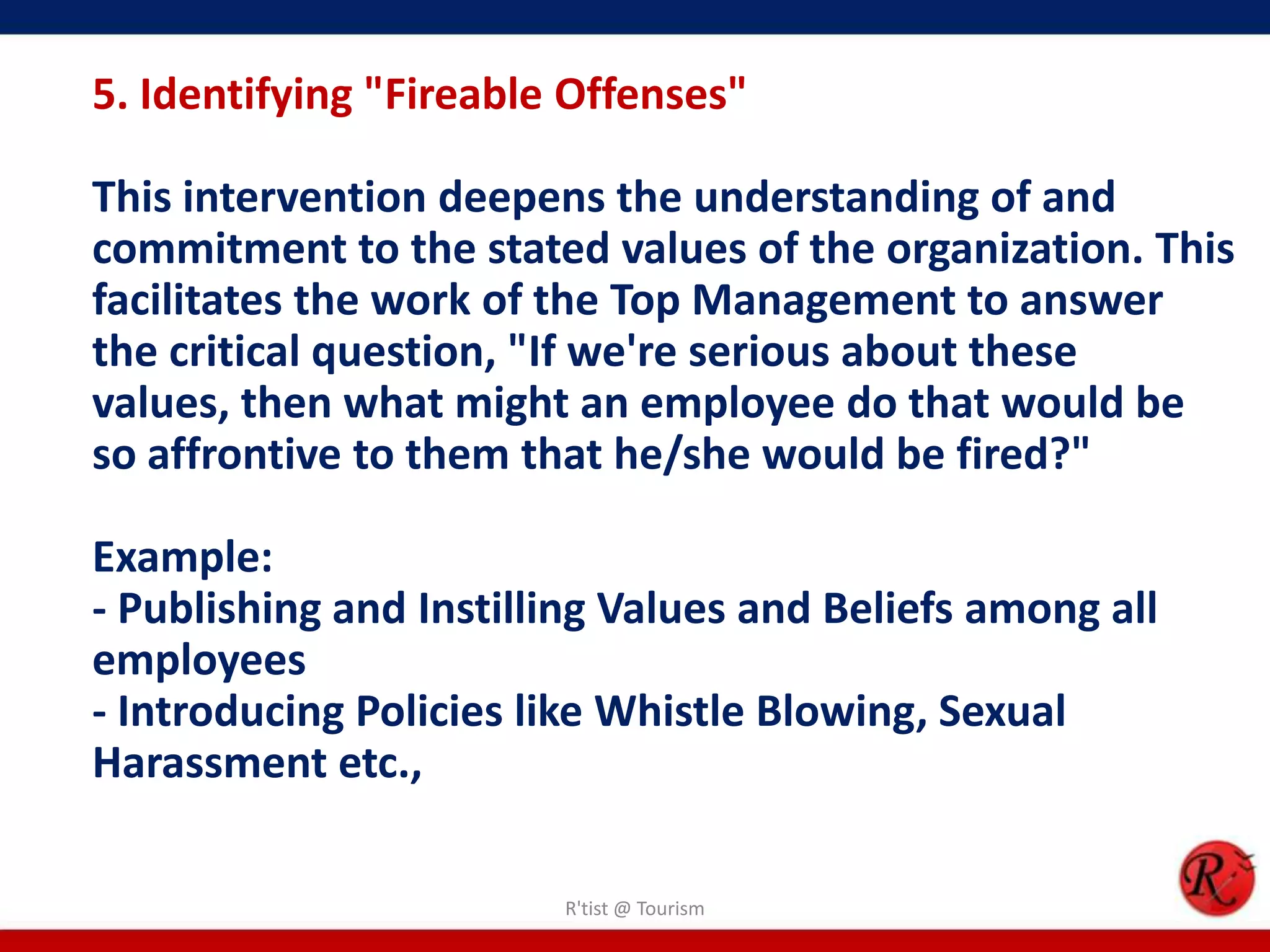 5. Identifying "Fireable Offenses"

This intervention deepens the understanding of and commitment to the stated values of the organization. This facilitates the work of the Top Management to answer the critical question, "If we're serious about these values, then what might an employee do that would be so affrontive to them that he/she would be fired?"

Example:
- Publishing and Instilling Values and Beliefs among all employees
- Introducing Policies like Whistle Blowing, Sexual Harassment etc.,

R'tist @ Tourism

R